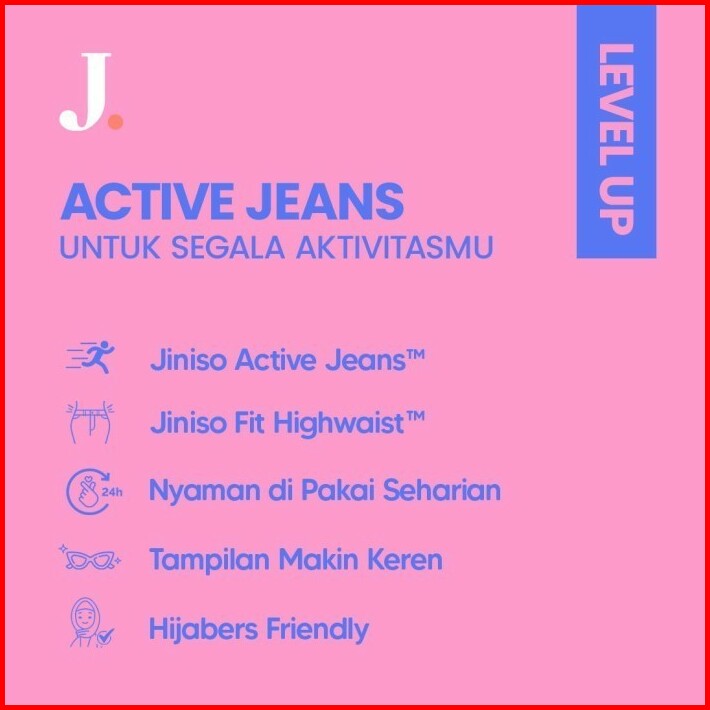 J.

LEVEL UP

ACTIVE JEANS
UNTUK SEGALA AKTIVITASMU

Jiniso Active Jeans™

Jiniso Fit Highwaist™

24h Nyaman di Pakai Seharian

Tampilan Makin Keren

Hijabers Friendly